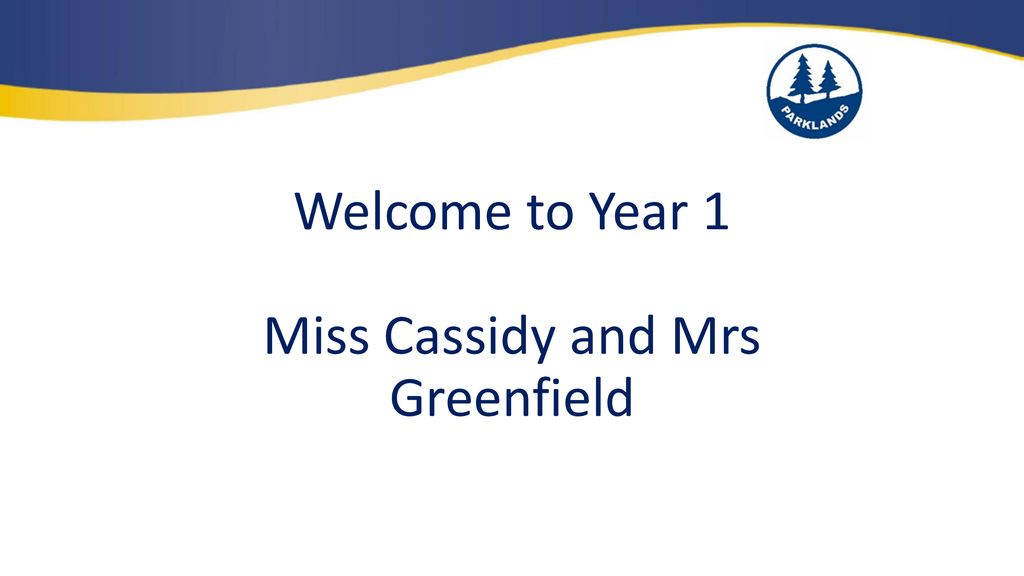 PARKLANDS

Welcome to Year 1

Miss Cassidy and Mrs Greenfield